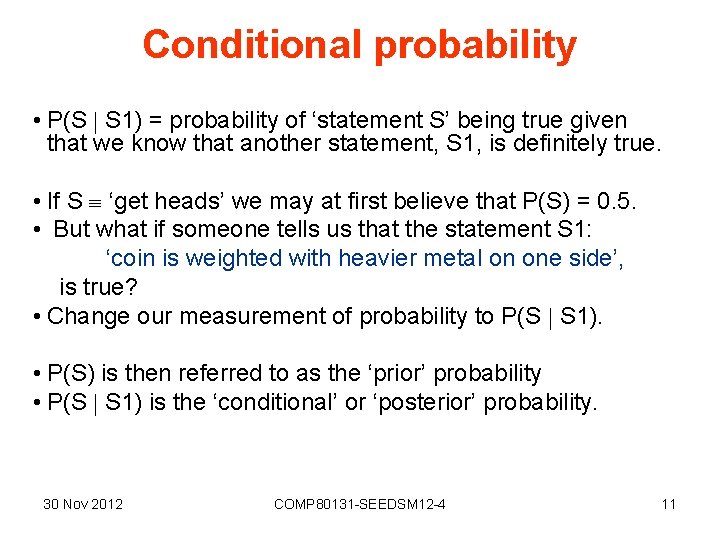 Conditional probability

• P(S | S1) = probability of ‘statement S’ being true given that we know that another statement, S1, is definitely true.

• If S ≡ ‘get heads’ we may at first believe that P(S) = 0.5.
• But what if someone tells us that the statement S1:
‘coin is weighted with heavier metal on one side’,
is true?
• Change our measurement of probability to P(S | S1).

• P(S) is then referred to as the ‘prior’ probability
• P(S | S1) is the ‘conditional’ or ‘posterior’ probability.

30 Nov 2012

COMP80131-SEEDSM12-4

11